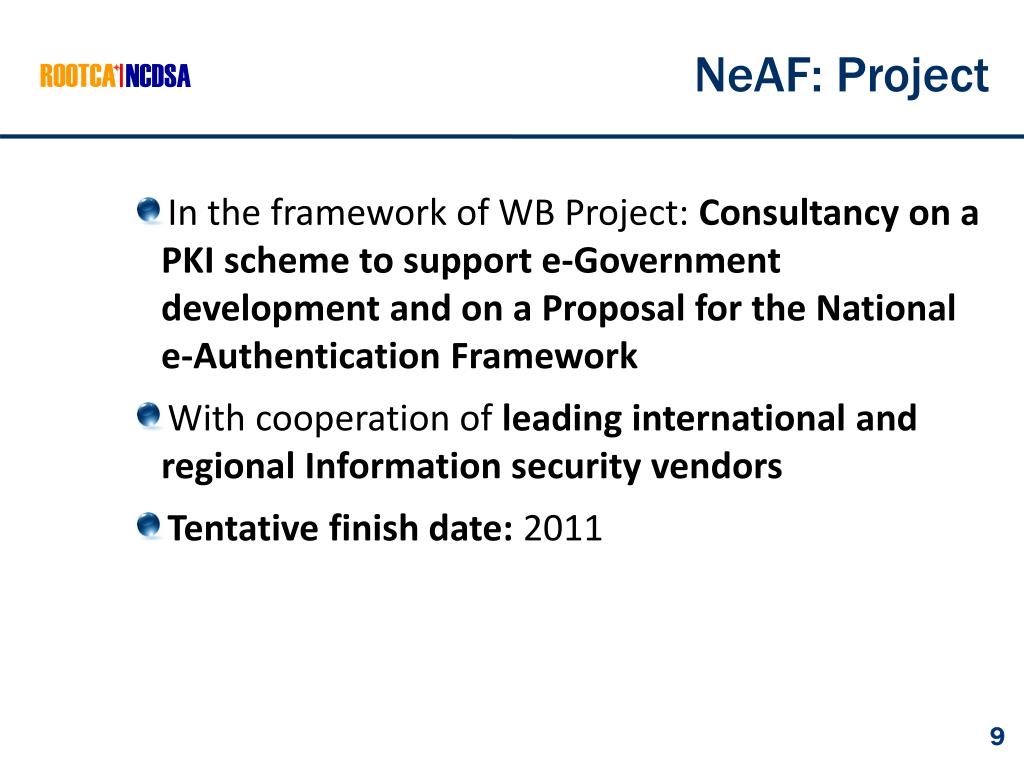 ROOTCA NCDSA

NeAF: Project

In the framework of WB Project: Consultancy on a PKI scheme to support e-Government development and on a Proposal for the National e-Authentication Framework

With cooperation of leading international and regional Information security vendors

Tentative finish date: 2011

9